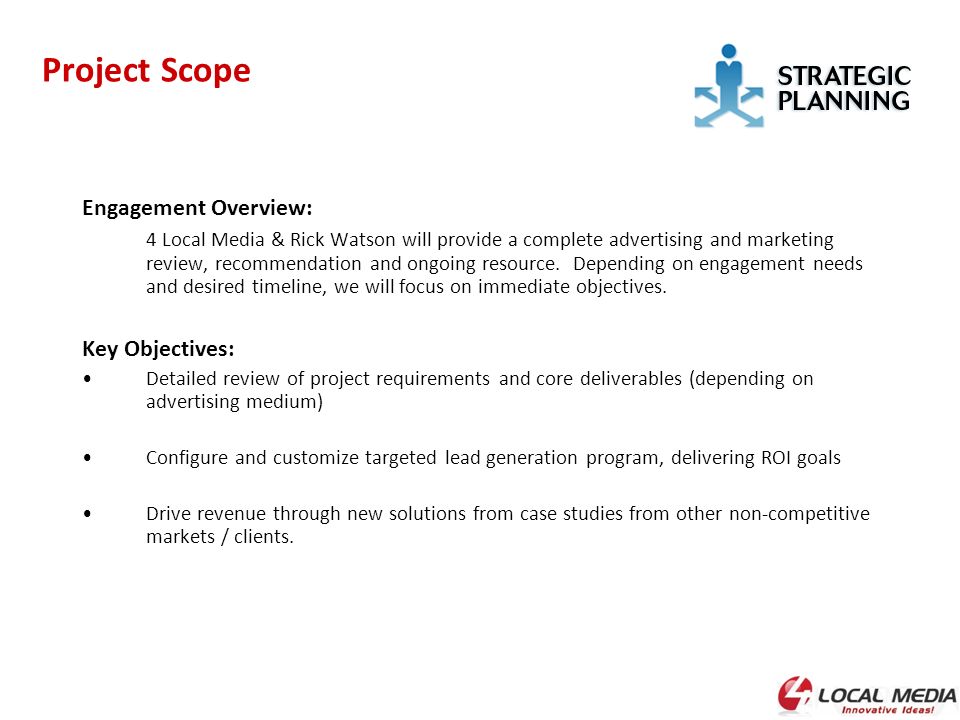 Project Scope

STRATEGIC PLANNING

Engagement Overview:

4 Local Media & Rick Watson will provide a complete advertising and marketing review, recommendation and ongoing resource. Depending on engagement needs and desired timeline, we will focus on immediate objectives.

Key Objectives:

• Detailed review of project requirements and core deliverables (depending on advertising medium)

• Configure and customize targeted lead generation program, delivering ROI goals

• Drive revenue through new solutions from case studies from other non-competitive markets / clients.

4 LOCAL MEDIA
Innovative Ideas!